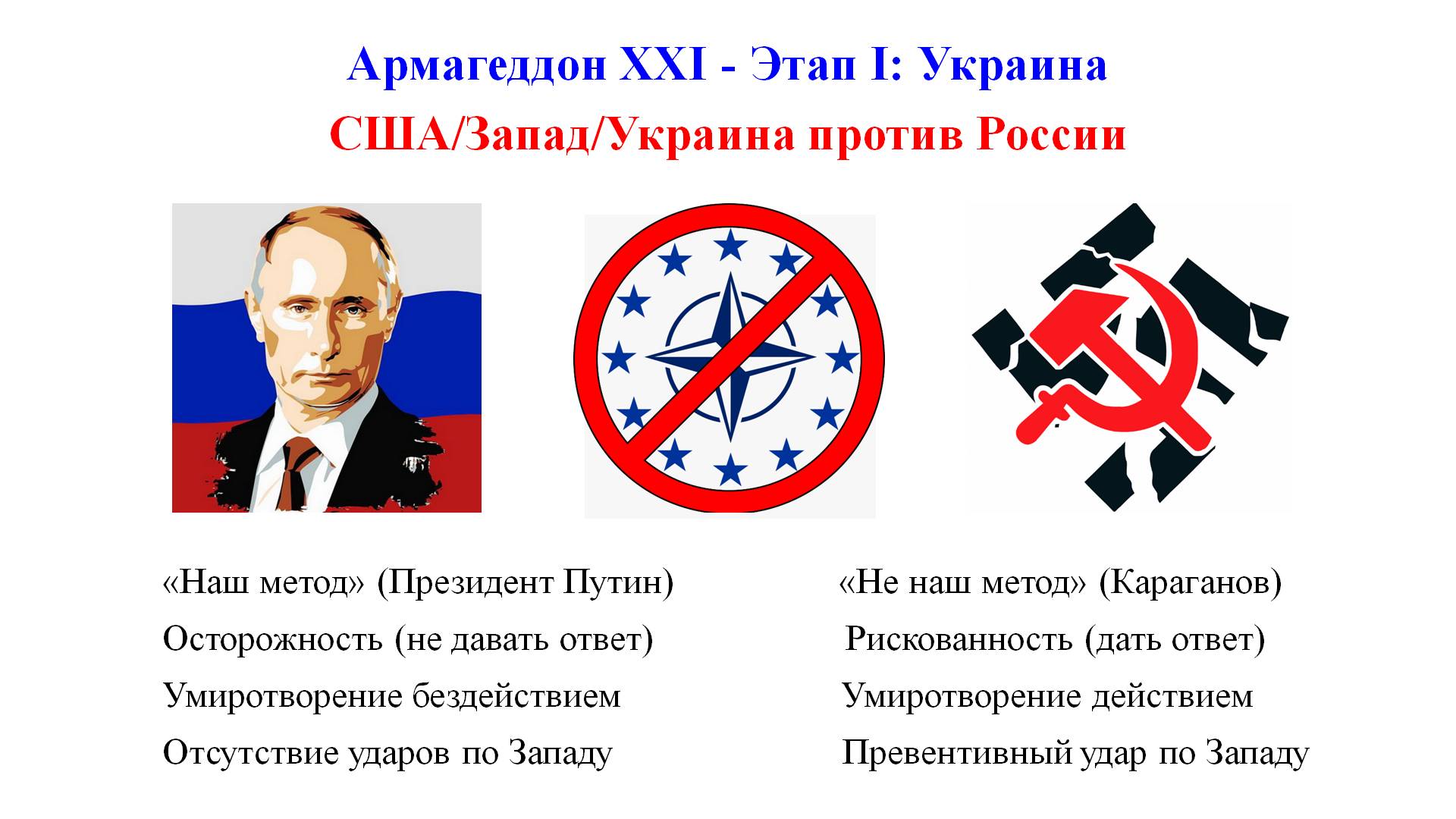 Армагеддон XXI - Этап I: Украина

США/Запад/Украина против России

«Наш метод» (Президент Путин)

Осторожность (не давать ответ)

Умиротворение бездействием

Отсутствие ударов по Западу

«Не наш метод» (Караганов)

Рискованность (дать ответ)

Умиротворение действием

Превентивный удар по Западу